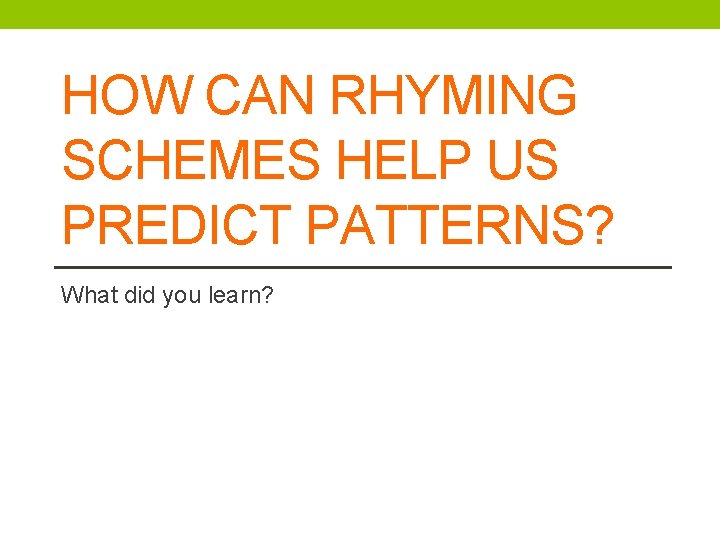 HOW CAN RHYMING SCHEMES HELP US PREDICT PATTERNS?

What did you learn?